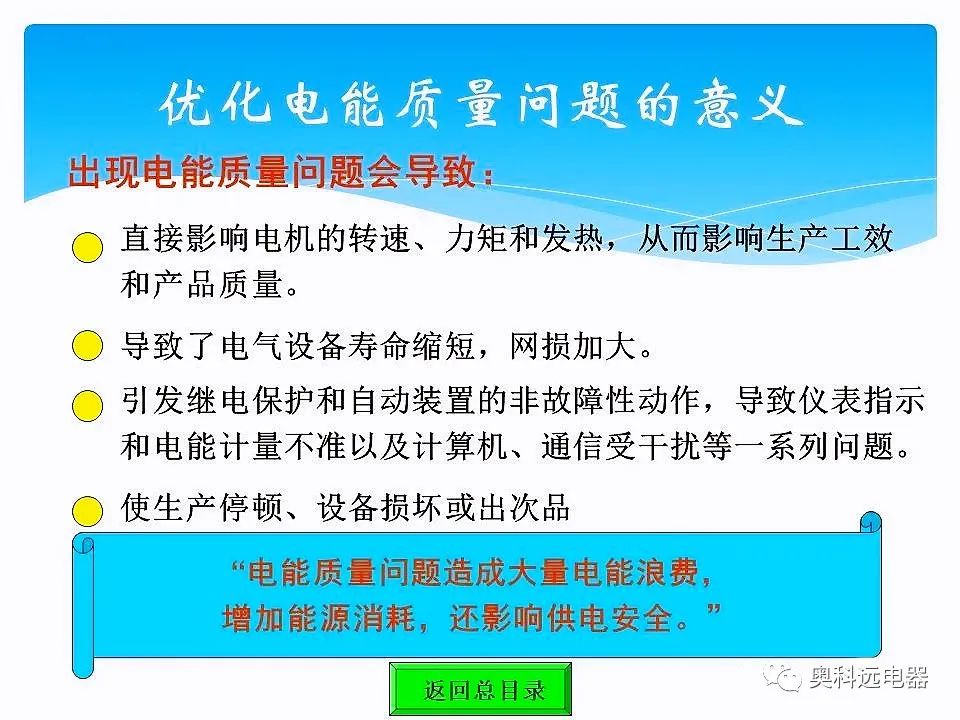 优化电能质量问题的意义

出现电能质量问题会导致：

直接影响电机的转速、力矩和发热，从而影响生产工效和产品质量。

导致了电气设备寿命缩短，网损加大。

引发继电保护和自动装置的非故障性动作，导致仪表指示和电能计量不准以及计算机、通信受干扰等一系列问题。

使生产停顿、设备损坏或出次品

“电能质量问题造成大量电能浪费，增加能源消耗，还影响供电安全。”

返回总目录

奥科远电器